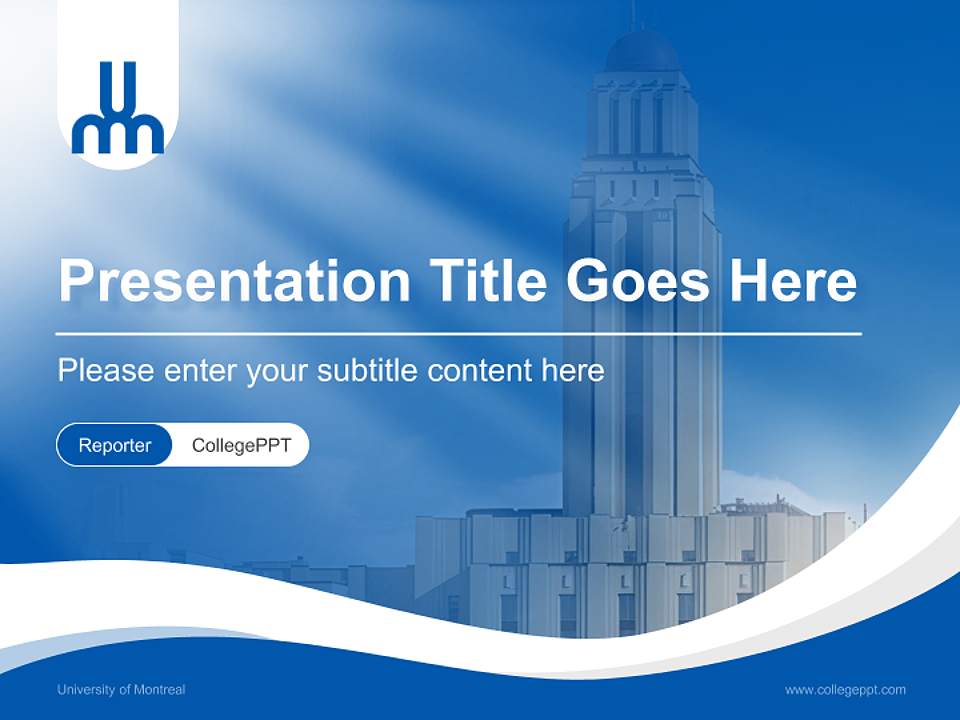 Presentation Title Goes Here

Please enter your subtitle content here

Reporter CollegePPT

University of Montreal

www.collegeppt.com